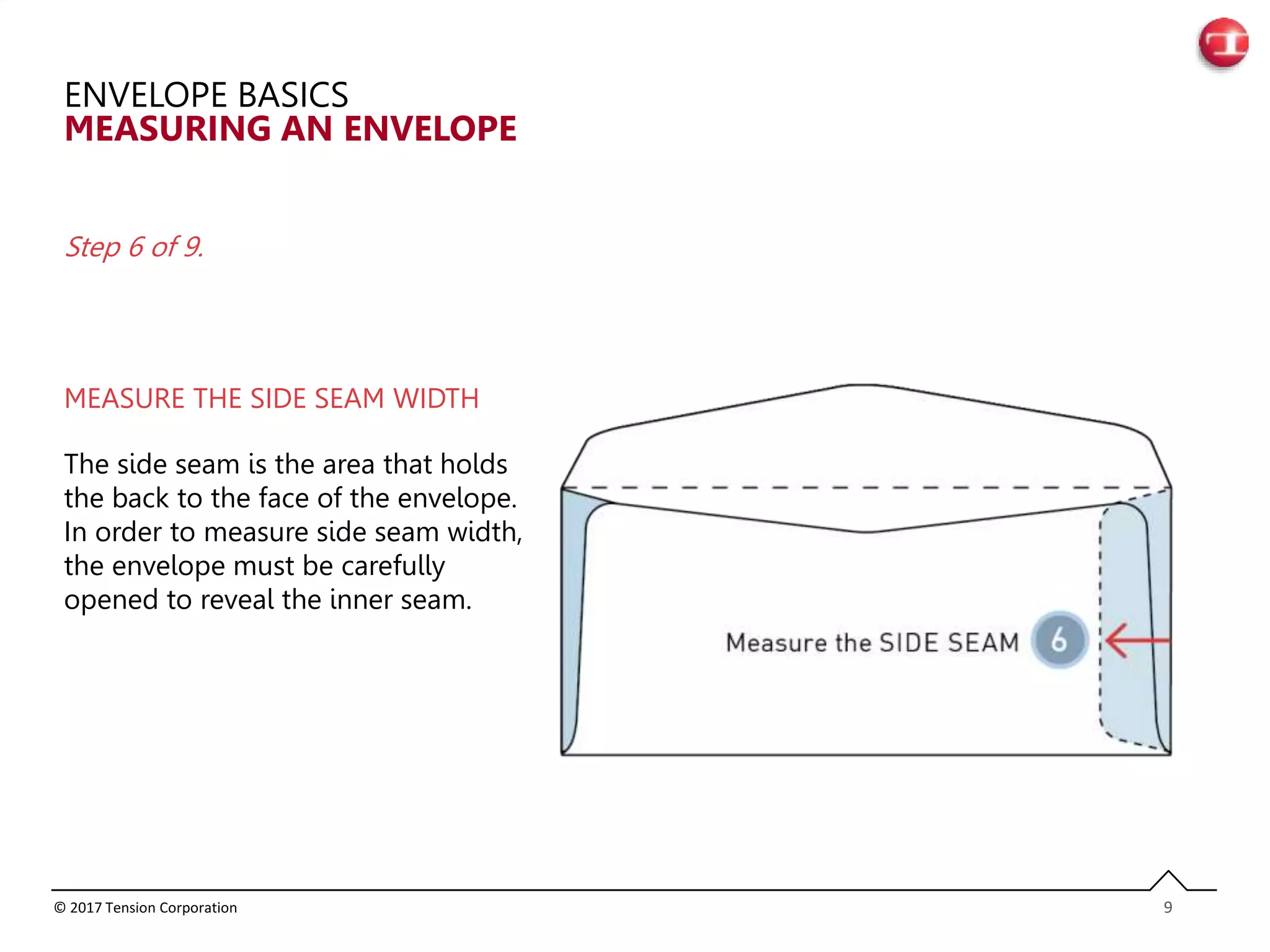 ENVELOPE BASICS
MEASURING AN ENVELOPE

Step 6 of 9.

MEASURE THE SIDE SEAM WIDTH

The side seam is the area that holds the back to the face of the envelope. In order to measure side seam width, the envelope must be carefully opened to reveal the inner seam.

Measure the SIDE SEAM 6

© 2017 Tension Corporation

9